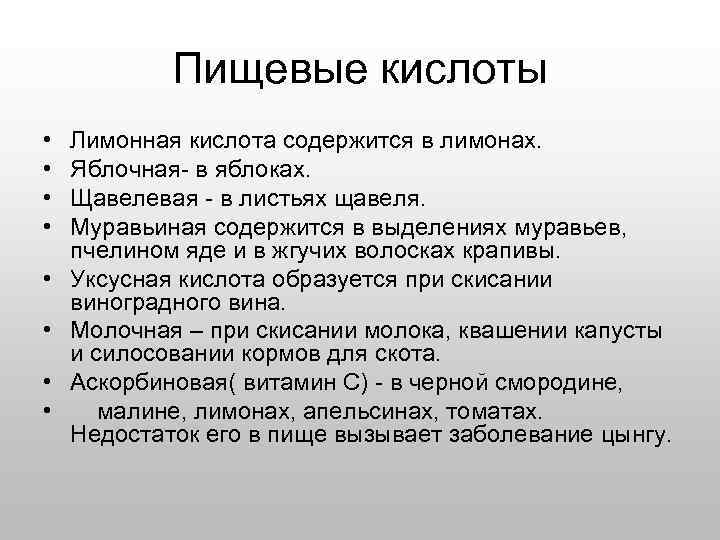 Пищевые кислоты

• Лимонная кислота содержится в лимонах.
• Яблочная- в яблоках.
• Щавелевая - в листьях щавеля.
• Муравьиная содержится в выделениях муравьев, пчелином яде и в жгучих волосках крапивы.
• Уксусная кислота образуется при скисании виноградного вина.
• Молочная – при скисании молока, квашении капусты и силосовании кормов для скота.
• Аскорбиновая( витамин С) - в черной смородине,
• малине, лимонах, апельсинах, томатах. Недостаток его в пище вызывает заболевание цынгу.